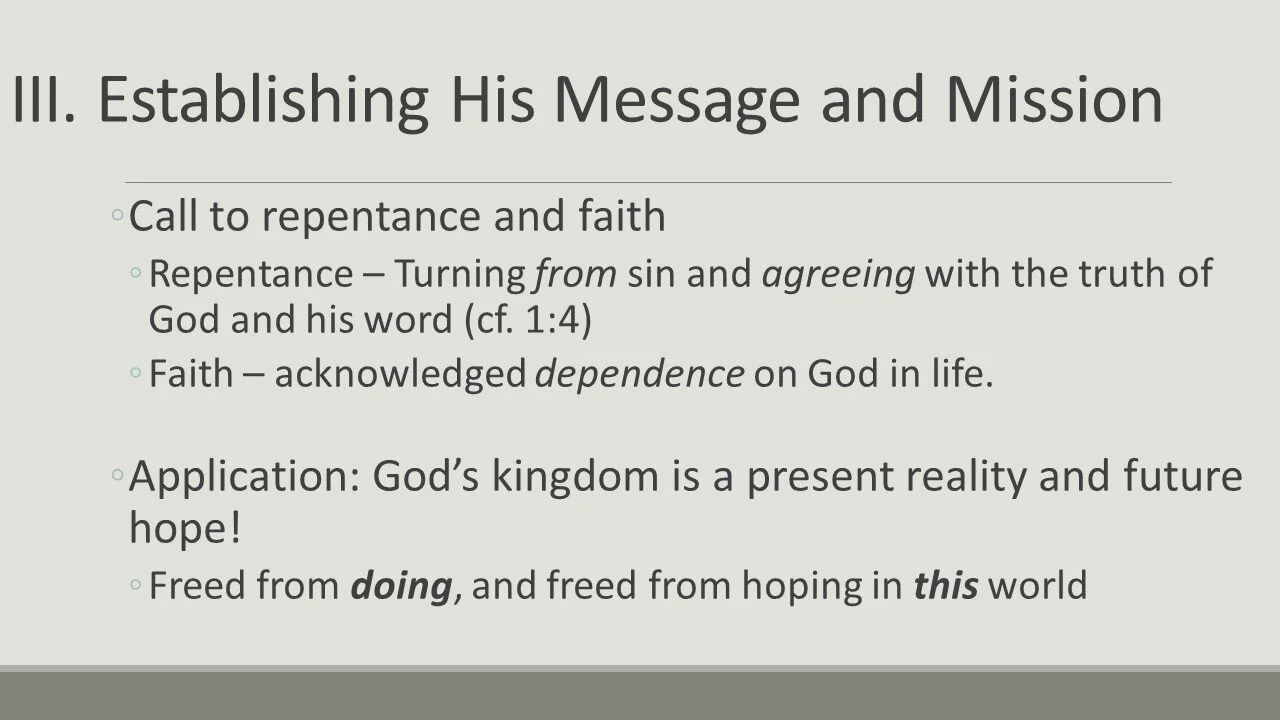 III. Establishing His Message and Mission

◦Call to repentance and faith

◦Repentance – Turning from sin and agreeing with the truth of God and his word (cf. 1:4)

◦Faith – acknowledged dependence on God in life.

◦Application: God's kingdom is a present reality and future hope!

◦Freed from doing, and freed from hoping in this world